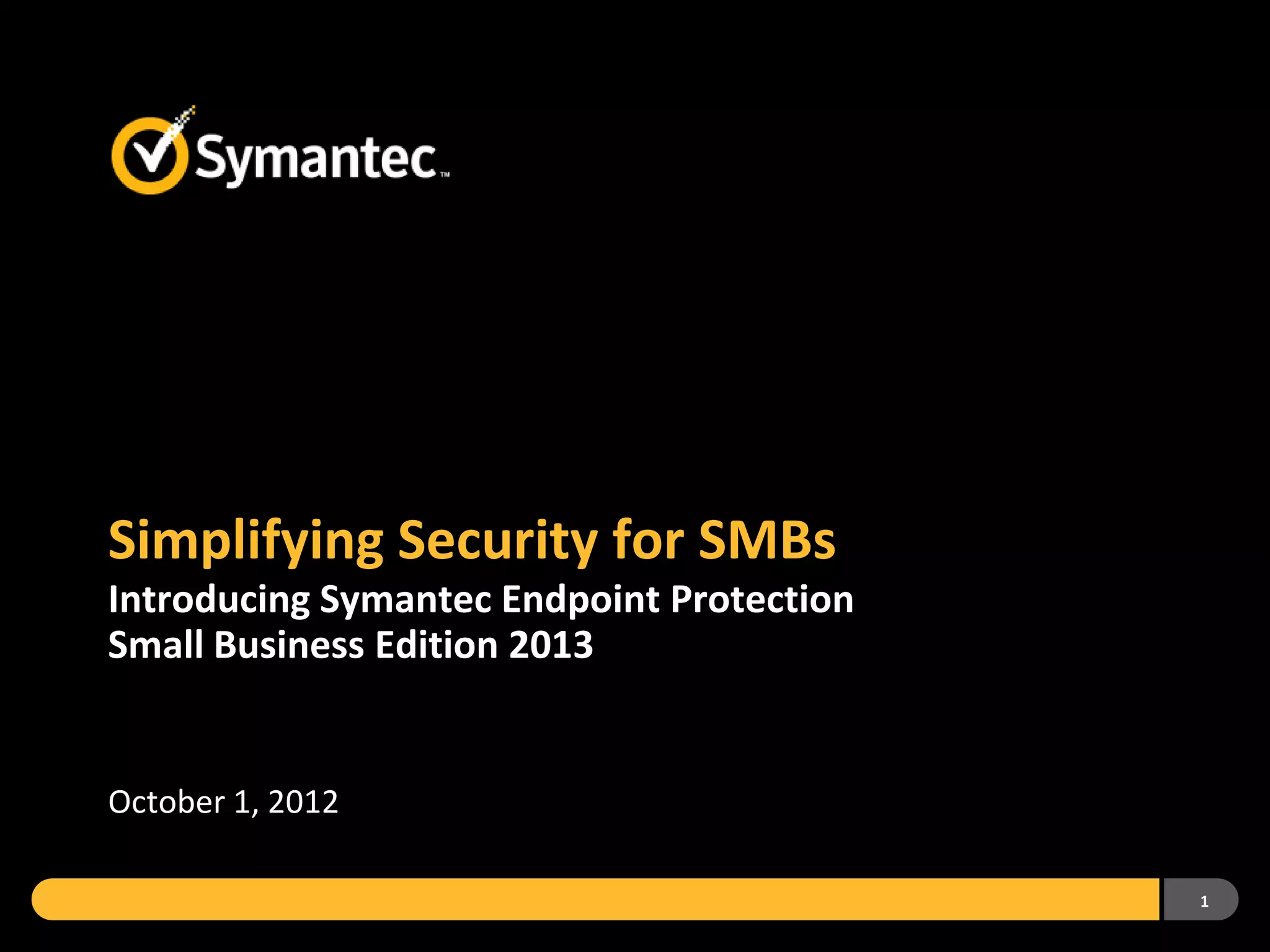 Symantec™

Simplifying Security for SMBs

Introducing Symantec Endpoint Protection Small Business Edition 2013

October 1, 2012

1